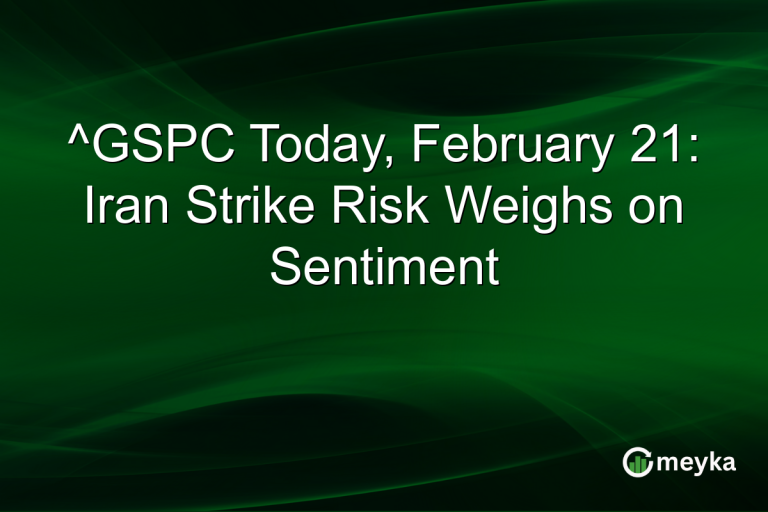 ^GSPC Today, February 21: Iran Strike Risk Weighs on Sentiment

meyka